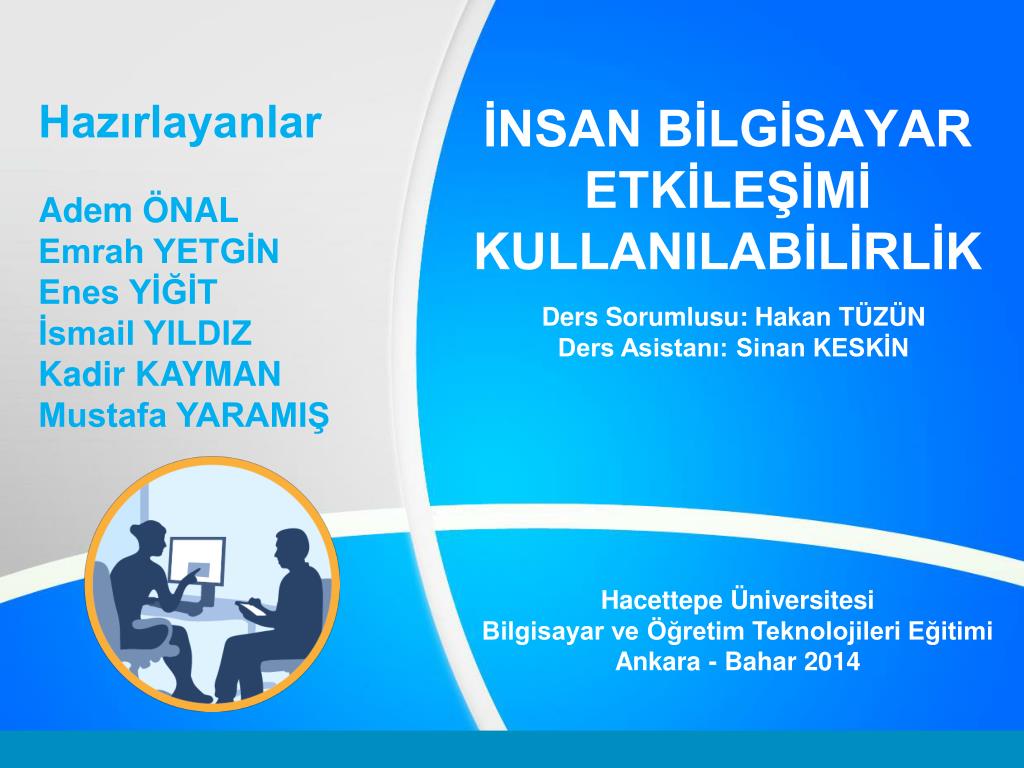 Hazırlayanlar

Adem ÖNAL
Emrah YETGİN
Enes YİĞİT
İsmail YILDIZ
Kadir KAYMAN
Mustafa YARAMIŞ

İNSAN BİLGİSAYAR ETKİLEŞİMİ KULLANILABİLİRLİK

Ders Sorumlusu: Hakan TÜZÜN
Ders Asistanı: Sinan KESKİN

Hacettepe Üniversitesi
Bilgisayar ve Öğretim Teknolojileri Eğitimi
Ankara - Bahar 2014